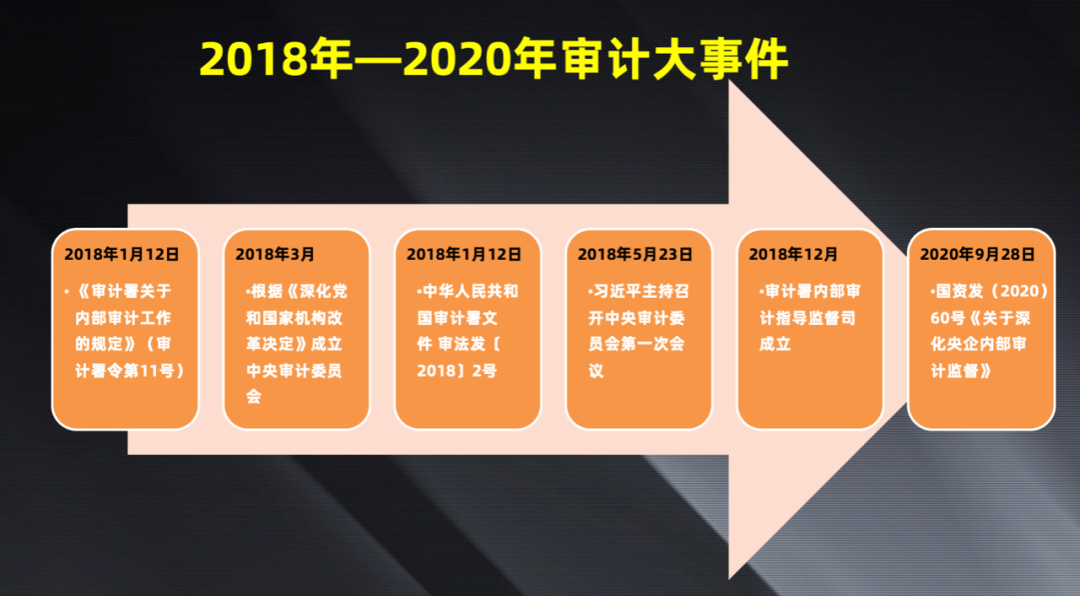 2018年—2020年审计大事件

2018年1月12日

•《审计署关于内部审计工作的规定》（审计署令第11号）

2018年3月

•根据《深化党和国家机构改革决定》成立中央审计委员会

2018年1月12日

•中华人民共和国审计署文件 审法发〔2018〕2号

2018年5月23日

•习近平主持召开中央审计委员会第一次会议

2018年12月

•审计署内部审计指导监督司成立

2020年9月28日

•国资发（2020）60号《关于深化央企内部审计监督》